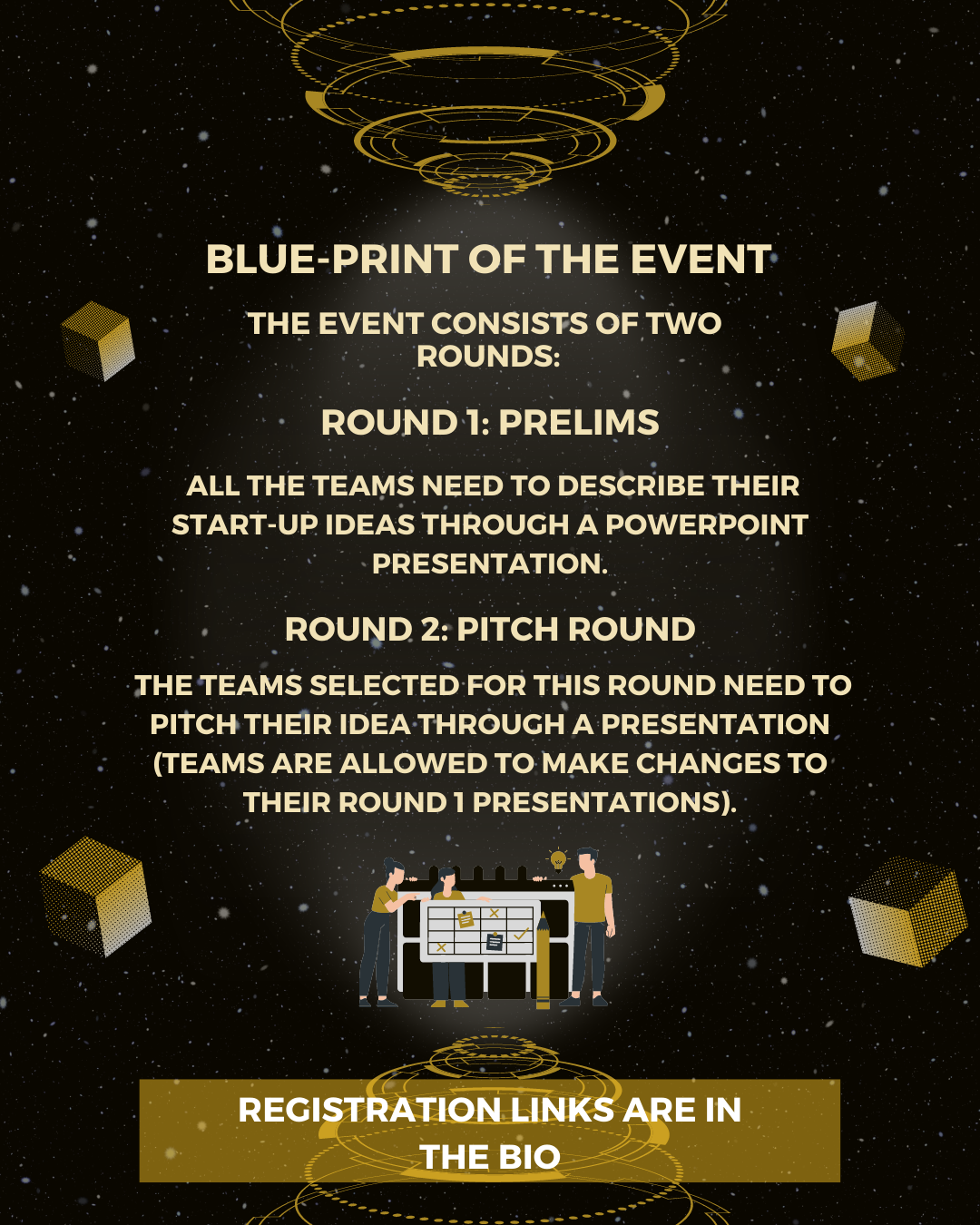 BLUE-PRINT OF THE EVENT

THE EVENT CONSISTS OF TWO ROUNDS:

ROUND 1: PRELIMS

ALL THE TEAMS NEED TO DESCRIBE THEIR START-UP IDEAS THROUGH A POWERPOINT PRESENTATION.

ROUND 2: PITCH ROUND

THE TEAMS SELECTED FOR THIS ROUND NEED TO PITCH THEIR IDEA THROUGH A PRESENTATION (TEAMS ARE ALLOWED TO MAKE CHANGES TO THEIR ROUND 1 PRESENTATIONS).

REGISTRATION LINKS ARE IN THE BIO